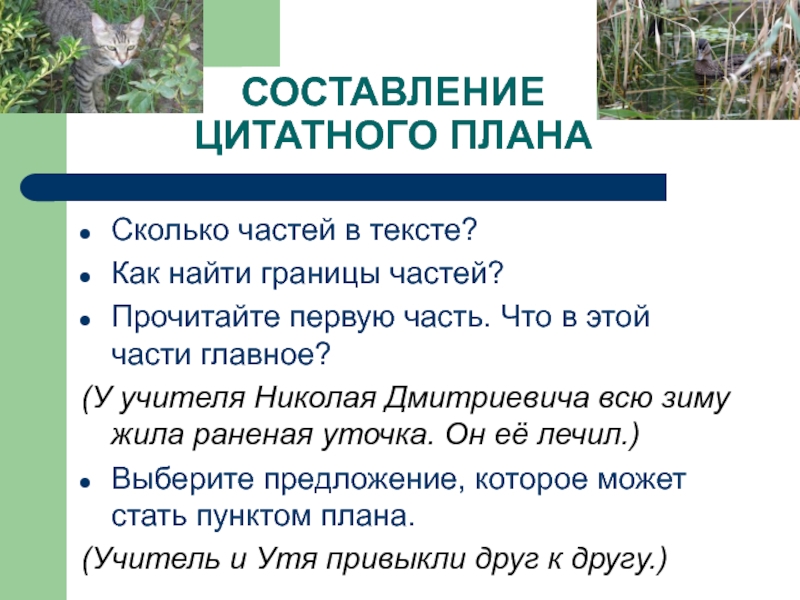 СОСТАВЛЕНИЕ ЦИТАТНОГО ПЛАНА

- Сколько частей в тексте?
- Как найти границы частей?
- Прочитайте первую часть. Что в этой части главное?

(У учителя Николая Дмитриевича всю зиму жила раненая уточка. Он её лечил.)

- Выберите предложение, которое может стать пунктом плана.

(Учитель и Утя привыкли друг к другу.)